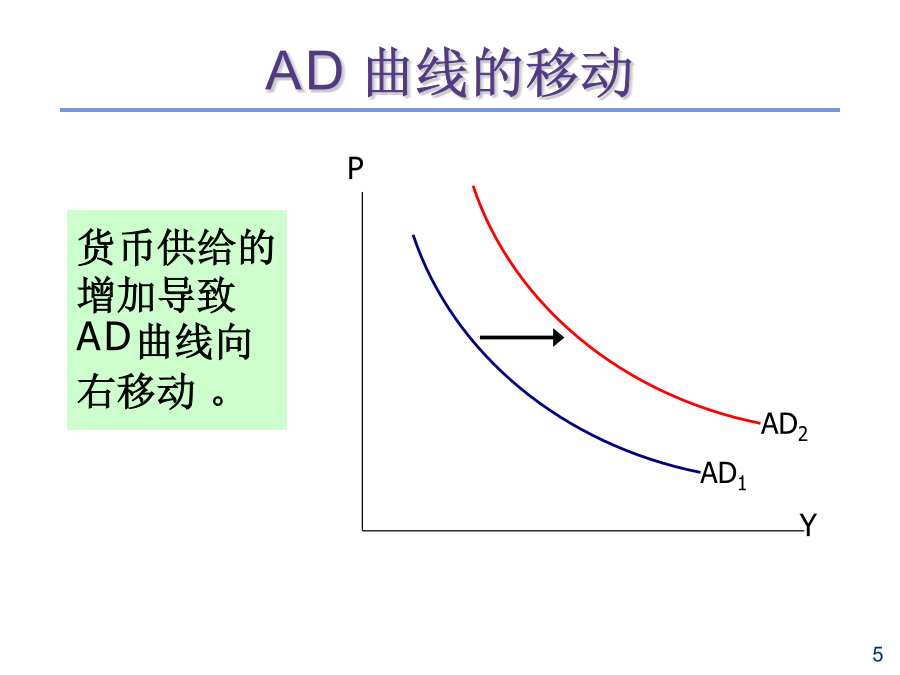 AD 曲线的移动

货币供给的增加导致AD曲线向右移动 。

P

$AD_2$

$AD_1$

Y

5